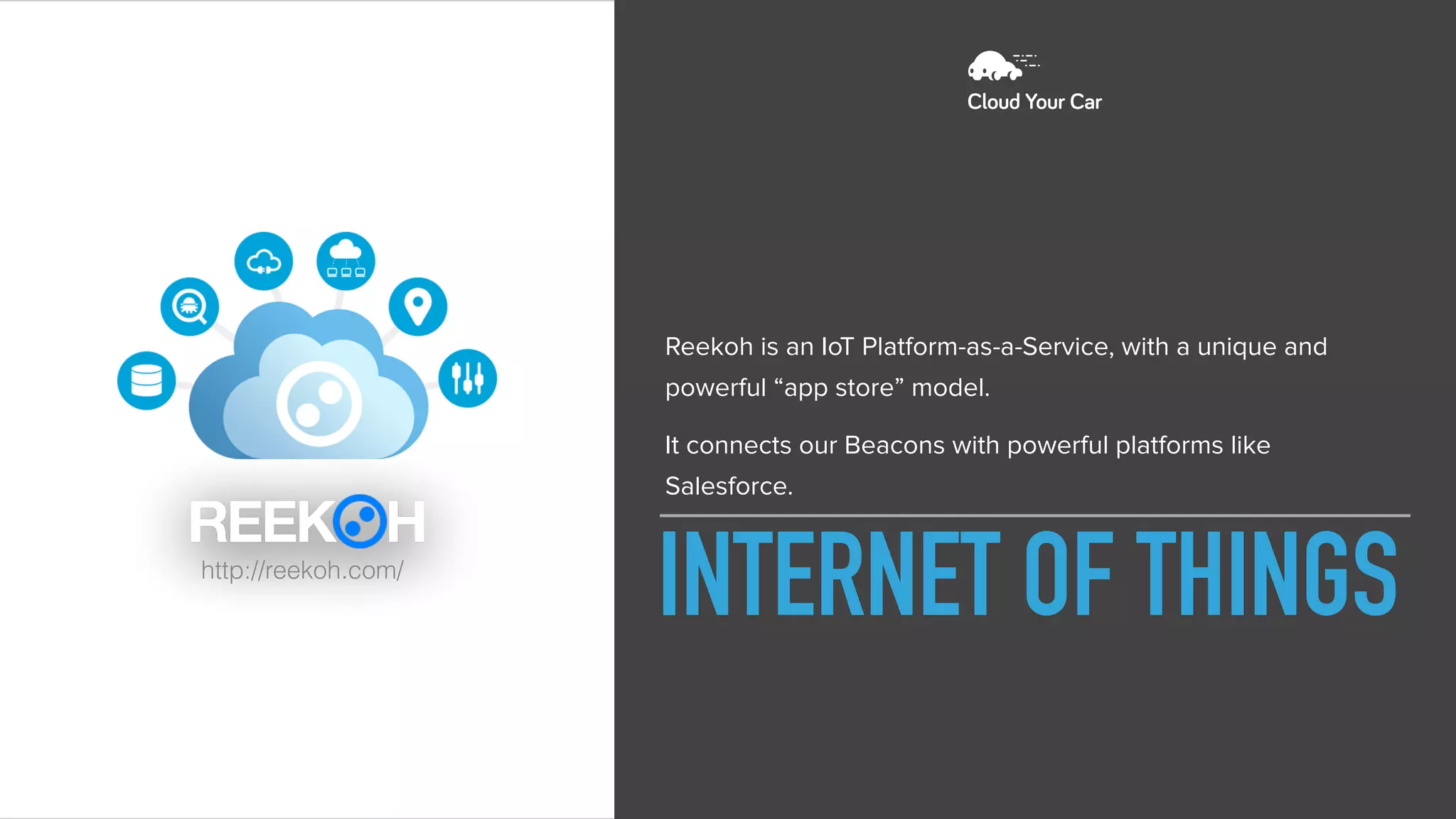 REEKOH
http://reekoh.com/

Cloud Your Car

Reekoh is an IoT Platform-as-a-Service, with a unique and powerful “app store” model.

It connects our Beacons with powerful platforms like Salesforce.

INTERNET OF THINGS